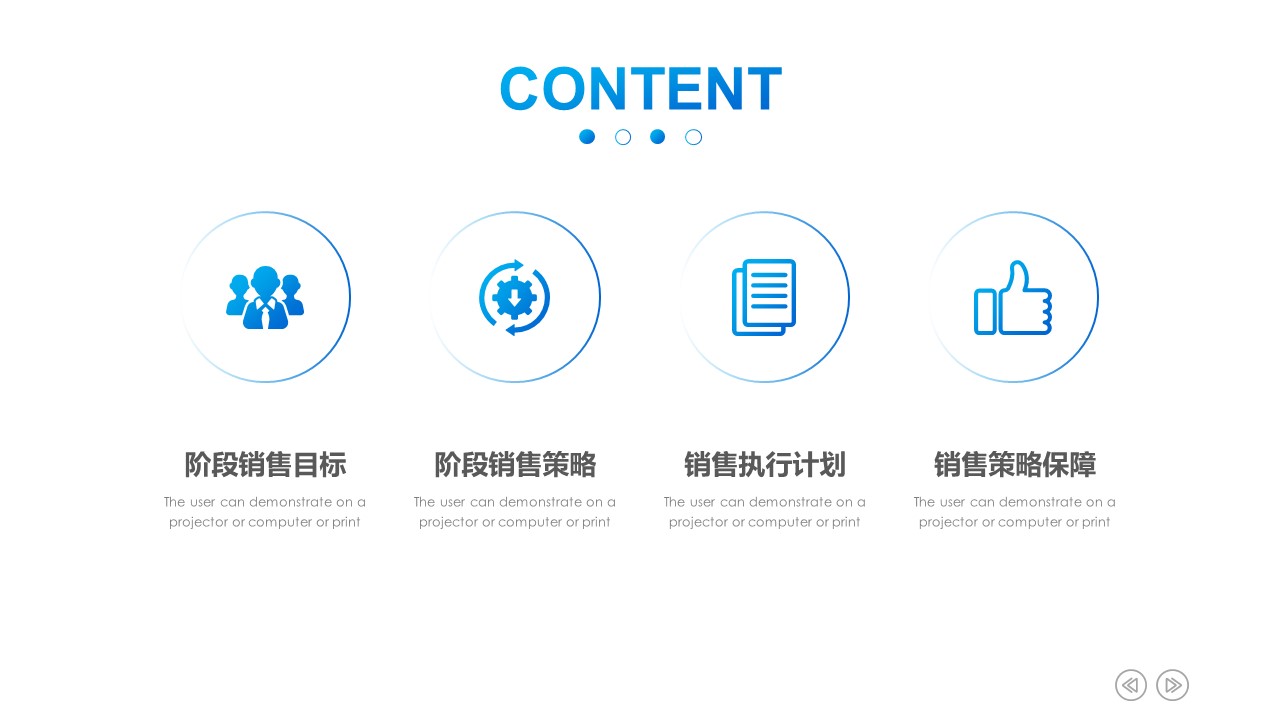 CONTENT

阶段销售目标

The user can demonstrate on a projector or computer or print

阶段销售策略

The user can demonstrate on a projector or computer or print

销售执行计划

The user can demonstrate on a projector or computer or print

销售策略保障

The user can demonstrate on a projector or computer or print